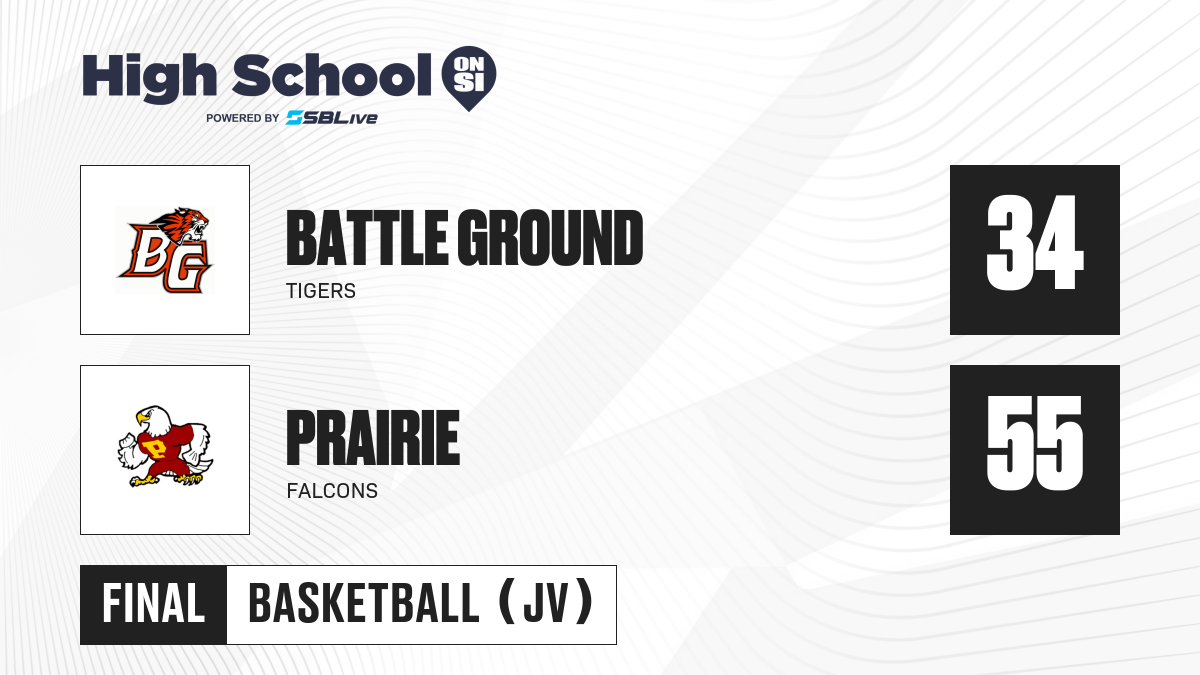 High School ON SI
POWERED BY SBLive

BG

BATTLE GROUND
TIGERS

34

P

PRAIRIE
FALCONS

55

FINAL BASKETBALL (JV)